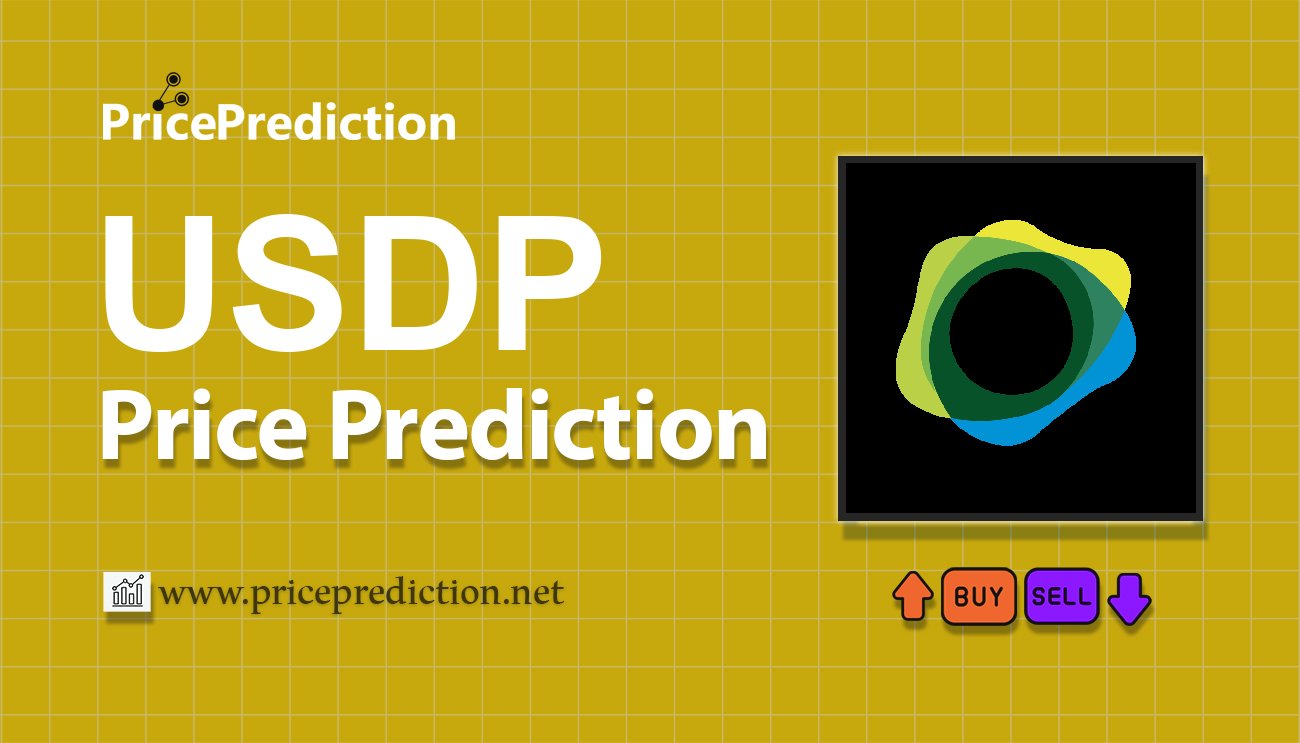 PricePrediction

USDP
Price Prediction

www.priceprediction.net

BUY SELL